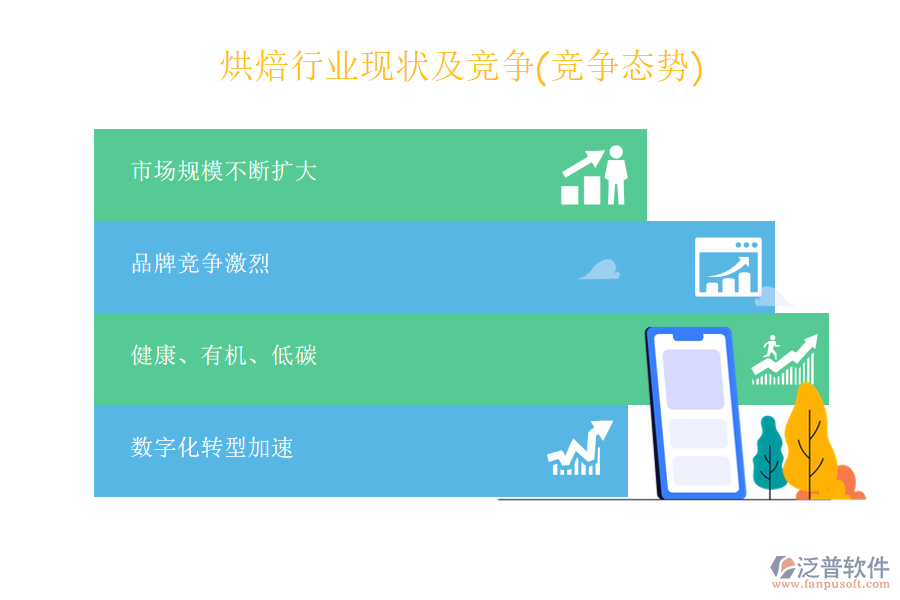 烘焙行业现状及竞争(竞争态势)

市场规模不断扩大

品牌竞争激烈

健康、有机、低碳

数字化转型加速

泛普软件
www.fanpusoft.com